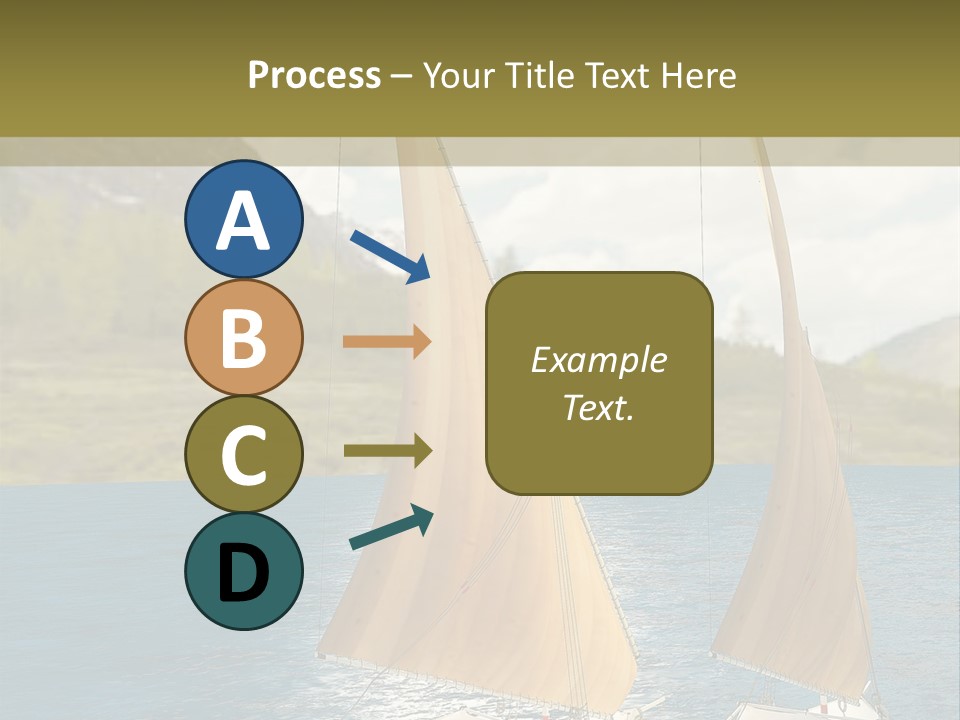 Process – Your Title Text Here

A

B

C

D

Example Text.